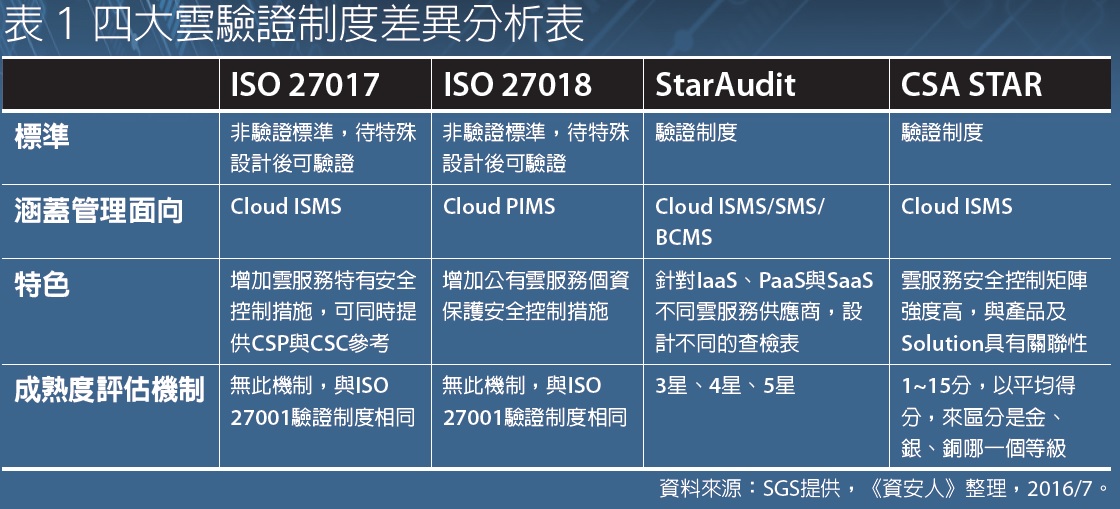 表 1 四大雲驗證制度差異分析表

|  | ISO 27017 | ISO 27018 | StarAudit | CSA STAR |
|---|---|---|---|---|
| 標準 | 非驗證標準，待特殊設計後可驗證 | 非驗證標準，待特殊設計後可驗證 | 驗證制度 | 驗證制度 |
| 涵蓋管理面向 | Cloud ISMS | Cloud PIMS | Cloud ISMS/SMS/BCMS | Cloud ISMS |
| 特色 | 增加雲服務特有安全控制措施，可同時提供CSP與CSC參考 | 增加公有雲服務個資保護安全控制措施 | 針對IaaS、PaaS與SaaS不同雲服務供應商，設計不同的查檢表 | 雲服務安全控制矩陣強度高，與產品及Solution具有關聯性 |
| 成熟度評估機制 | 無此機制，與ISO 27001驗證制度相同 | 無此機制，與ISO 27001驗證制度相同 | 3星、4星、5星 | 1~15分，以平均得分，來區分是金、銀、銅哪一個等級 |

資料來源：SGS提供，《資安人》整理，2016/7。